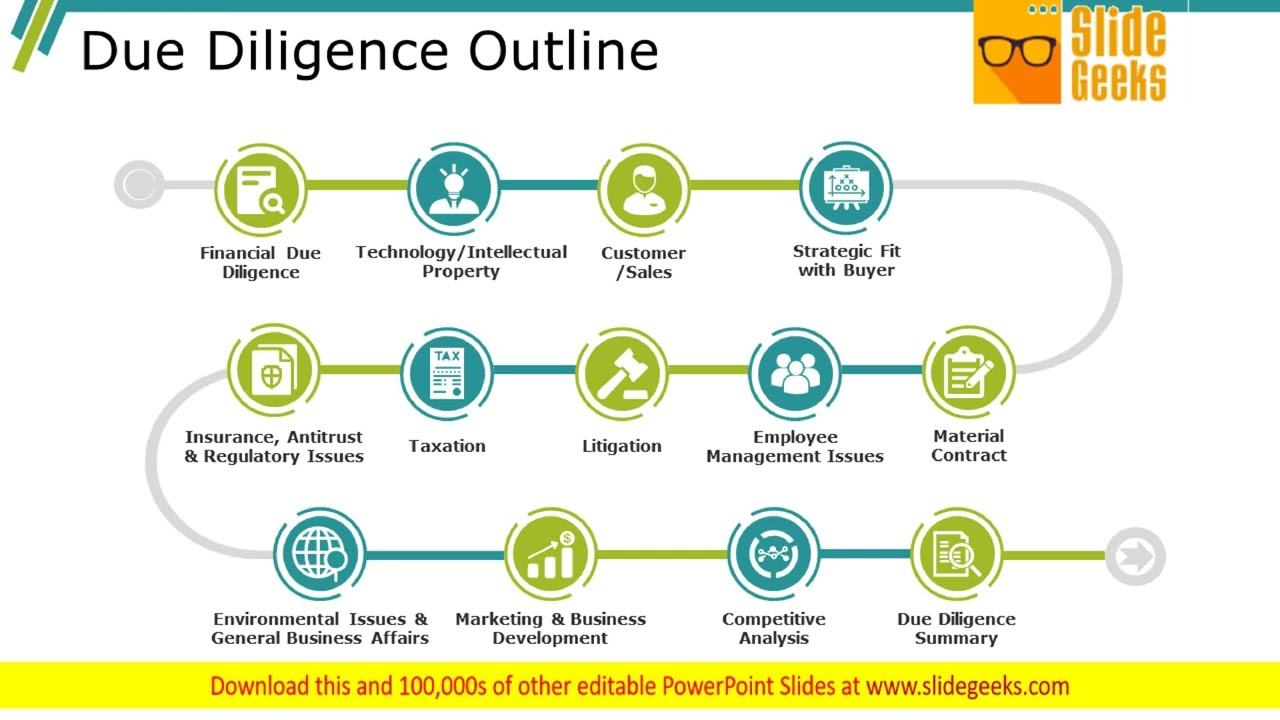 Due Diligence Outline

Slide Geeks

Financial Due Diligence

Technology/Intellectual Property

Customer /Sales

Strategic Fit with Buyer

Insurance, Antitrust & Regulatory Issues

TAX

Taxation

Litigation

Employee Management Issues

Material Contract

Environmental Issues & General Business Affairs

Marketing & Business Development

Competitive Analysis

Due Diligence Summary

Download this and 100,000s of other editable PowerPoint Slides at www.slidegeeks.com